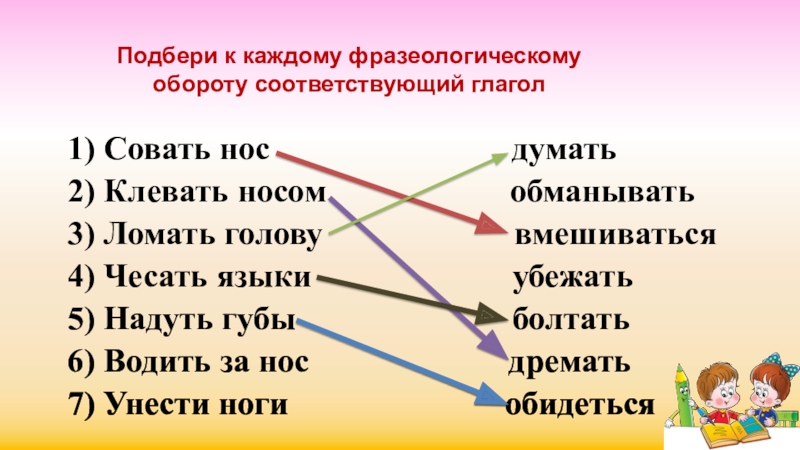 Подбери к каждому фразеологическому обороту соответствующий глагол

1) Совать нос
2) Клевать носом
3) Ломать голову
4) Чесать языки
5) Надуть губы
6) Водить за нос
7) Унести ноги

думать
обманывать
вмешиваться
убежать
болтать
дремать
обидеться